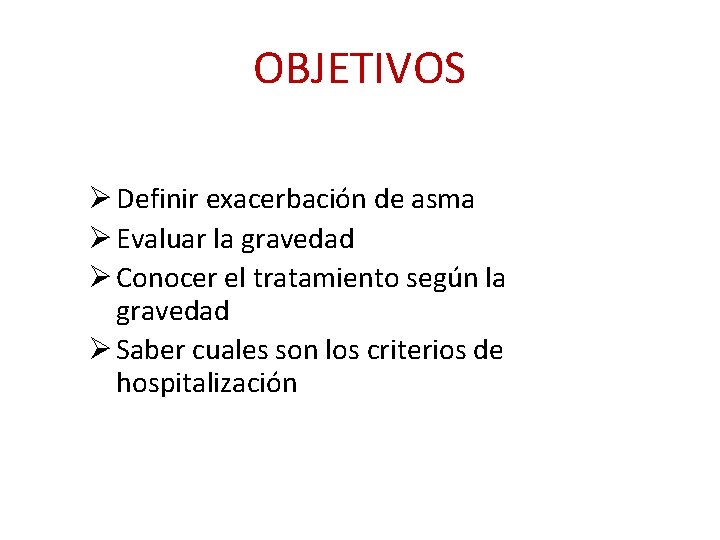 OBJETIVOS

➢ Definir exacerbación de asma
➢ Evaluar la gravedad
➢ Conocer el tratamiento según la gravedad
➢ Saber cuales son los criterios de hospitalización